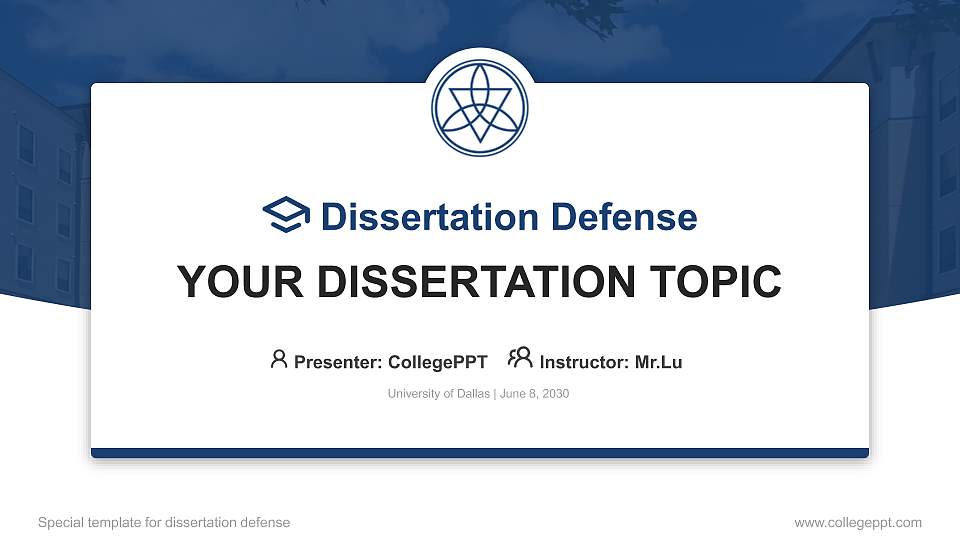 Dissertation Defense

YOUR DISSERTATION TOPIC

Presenter: CollegePPT Instructor: Mr.Lu

University of Dallas | June 8, 2030

Special template for dissertation defense

www.collegeppt.com